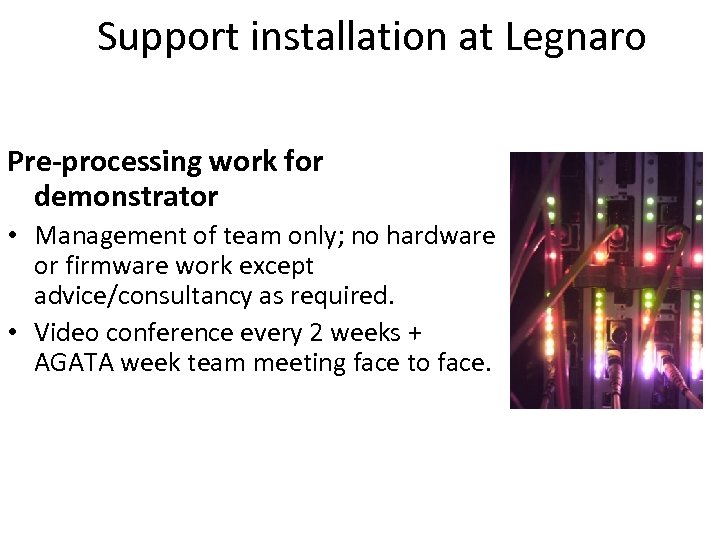 Support installation at Legnaro

Pre-processing work for demonstrator

• Management of team only; no hardware or firmware work except advice/consultancy as required.

• Video conference every 2 weeks + AGATA week team meeting face to face.